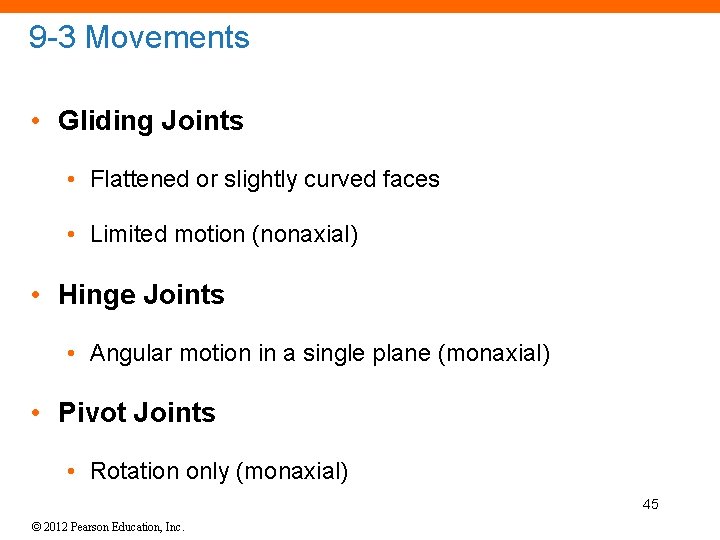 9-3 Movements

• Gliding Joints

• Flattened or slightly curved faces

• Limited motion (nonaxial)

• Hinge Joints

• Angular motion in a single plane (monaxial)

• Pivot Joints

• Rotation only (monaxial)

45

© 2012 Pearson Education, Inc.